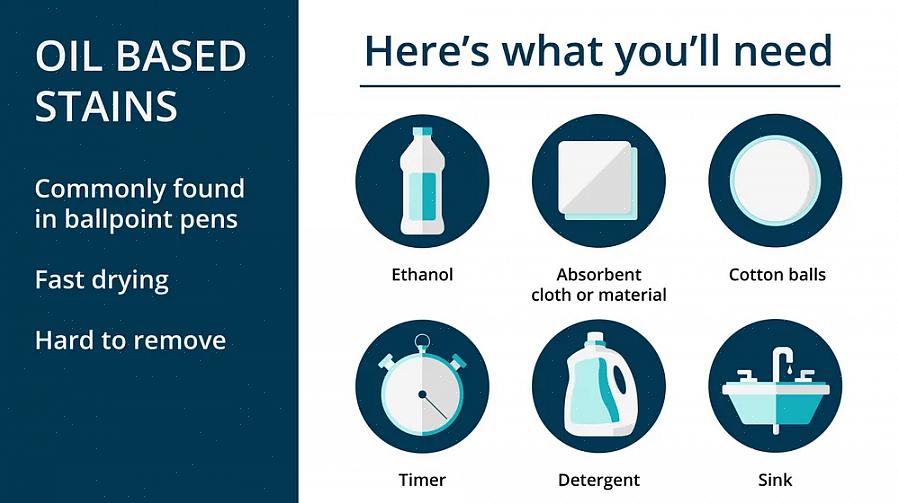 OIL BASED STAINS

Commonly found in ballpoint pens

Fast drying

Hard to remove

Here's what you'll need

Ethanol

Absorbent cloth or material

Cotton balls

Timer

Detergent

Sink